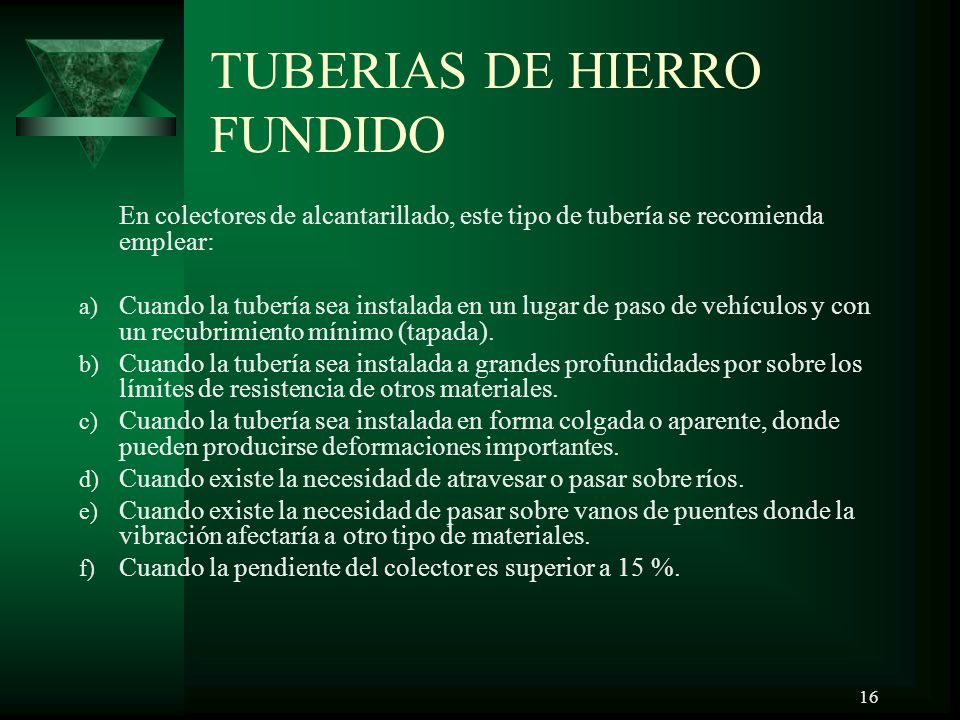 TUBERIAS DE HIERRO FUNDIDO

En colectores de alcantarillado, este tipo de tubería se recomienda emplear:

a) Cuando la tubería sea instalada en un lugar de paso de vehículos y con un recubrimiento mínimo (tapada).
b) Cuando la tubería sea instalada a grandes profundidades por sobre los límites de resistencia de otros materiales.
c) Cuando la tubería sea instalada en forma colgada o aparente, donde pueden producirse deformaciones importantes.
d) Cuando existe la necesidad de atravesar o pasar sobre ríos.
e) Cuando existe la necesidad de pasar sobre vanos de puentes donde la vibración afectaría a otro tipo de materiales.
f) Cuando la pendiente del colector es superior a 15 %.

16